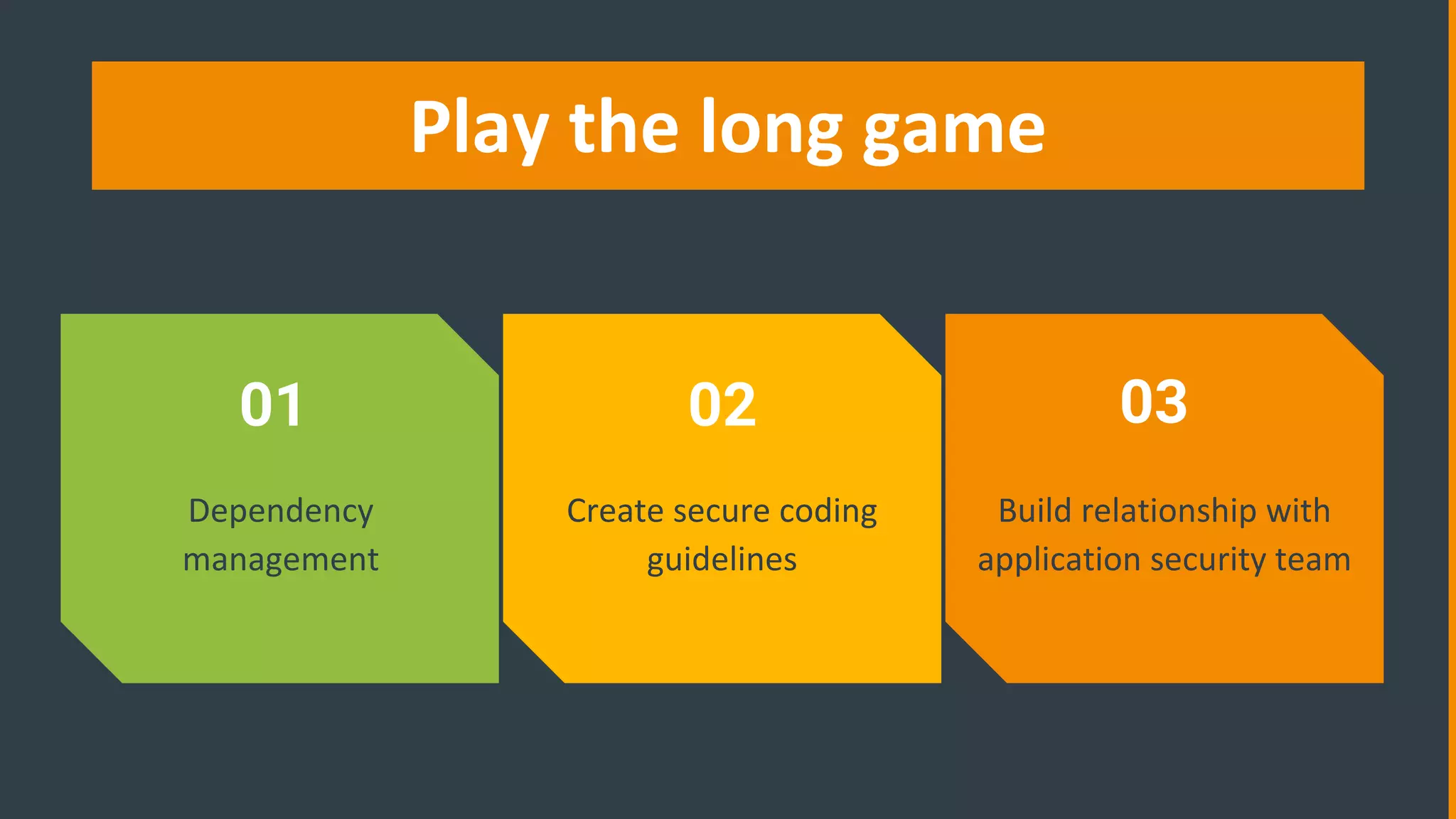 Play the long game

01

Dependency management

02

Create secure coding guidelines

03

Build relationship with application security team